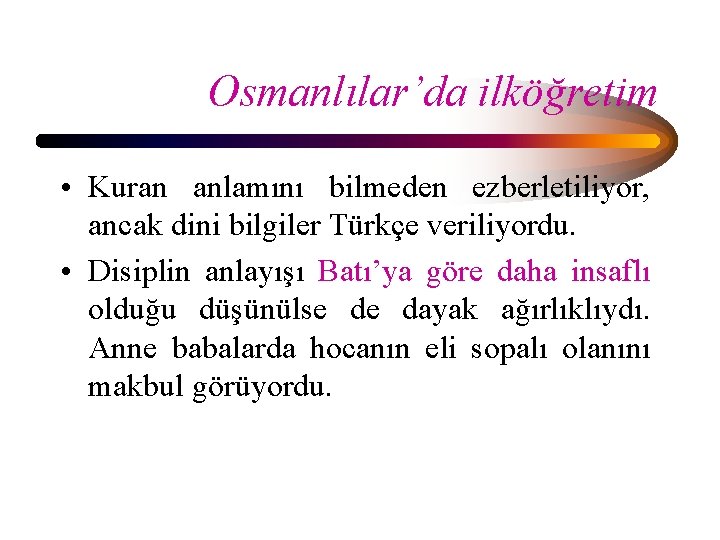 Osmanlılar’da ilköğretim

• Kuran anlamını bilmeden ezberletiliyor, ancak dini bilgiler Türkçe veriliyordu.

• Disiplin anlayışı Batı’ya göre daha insaflı olduğu düşünülse de dayak ağırlıklıydı. Anne babalarda hocanın eli sopalı olanını makbul görüyordu.